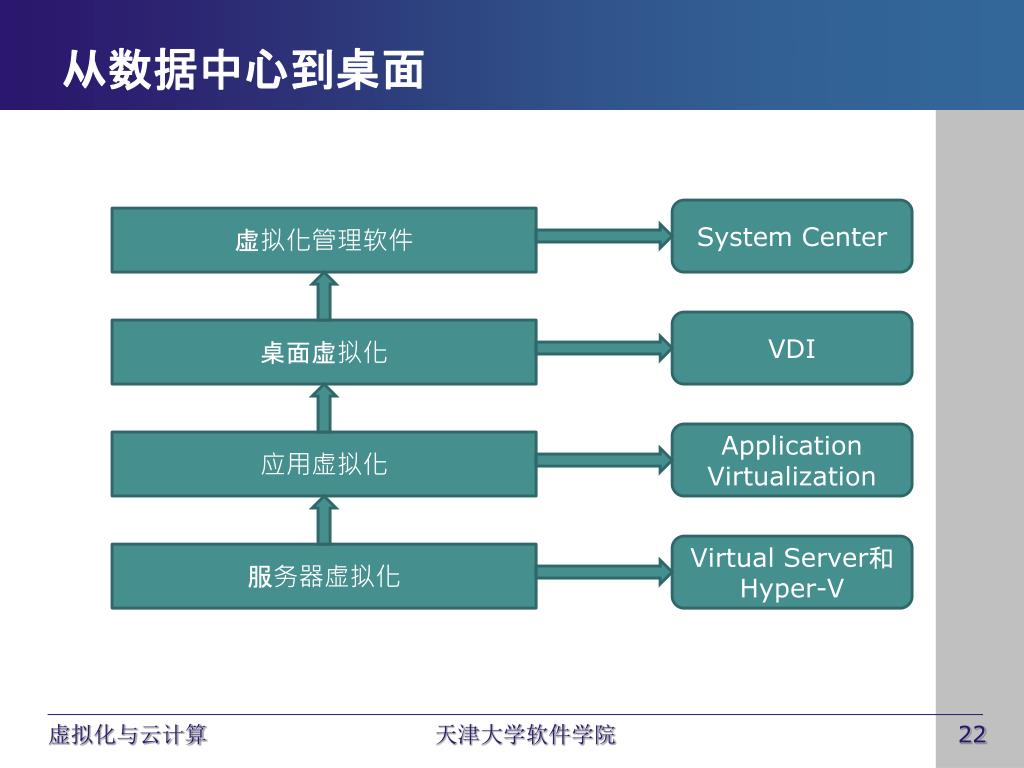 从数据中心到桌面

虚拟化管理软件

System Center

桌面虚拟化

VDI

应用虚拟化

Application Virtualization

服务器虚拟化

Virtual Server和 Hyper-V

虚拟化与云计算

天津大学软件学院

22